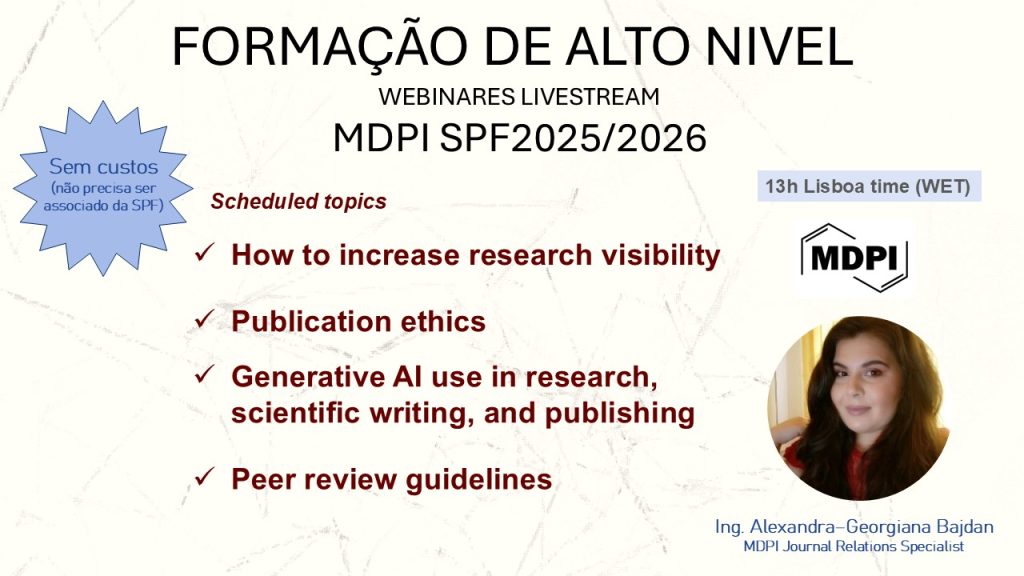 FORMAÇÃO DE ALTO NIVEL

WEBINARES LIVESTREAM

MDPI SPF2025/2026

Sem custos
(não precisa ser associado da SPF)

Scheduled topics

13h Lisboa time (WET)

✓ How to increase research visibility

✓ Publication ethics

✓ Generative AI use in research, scientific writing, and publishing

✓ Peer review guidelines

MDPI

Ing. Alexandra-Georgiana Bajdan
MDPI Journal Relations Specialist